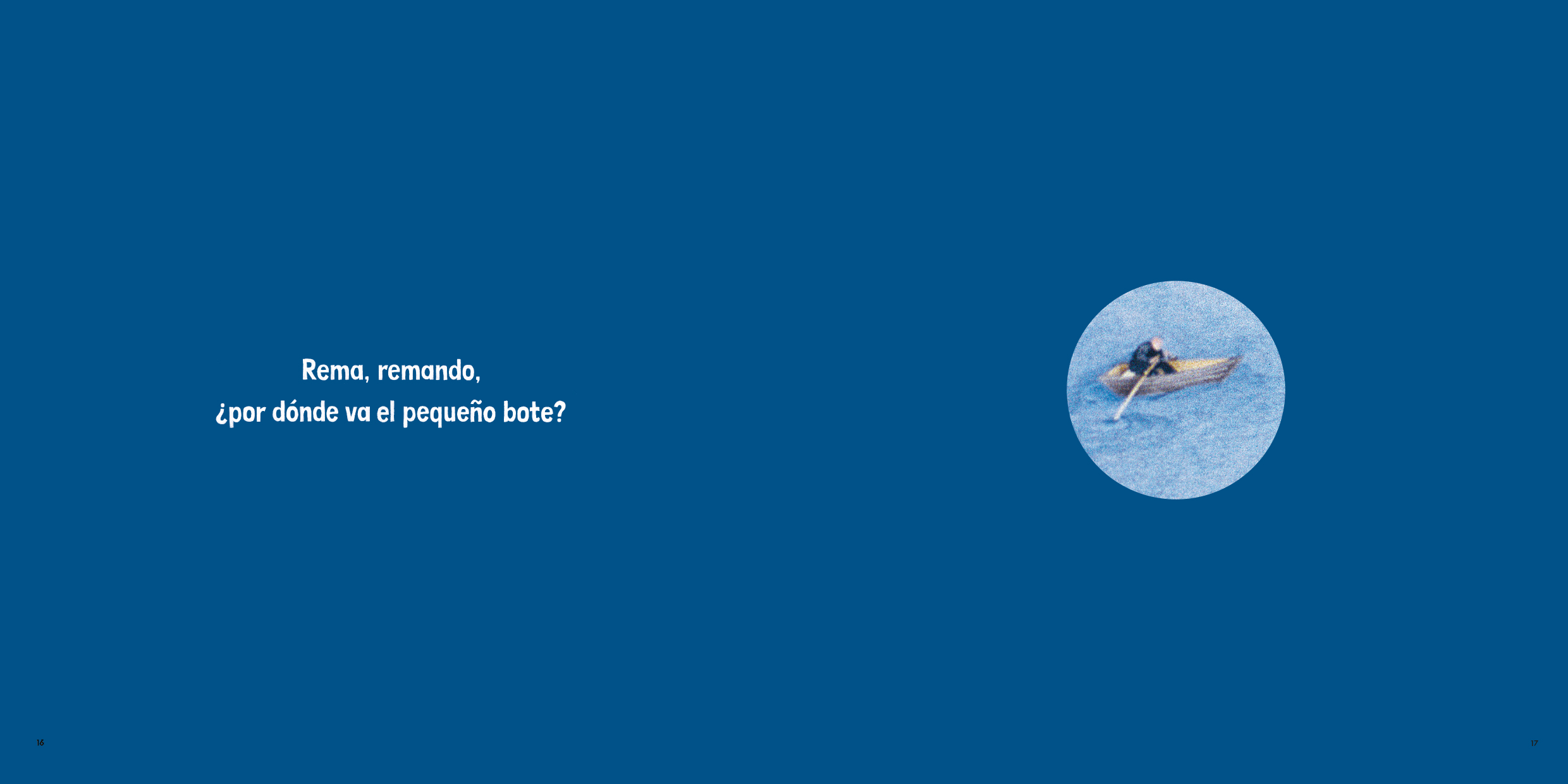 Rema, remando,
¿por dónde va el pequeño bote?

16

17